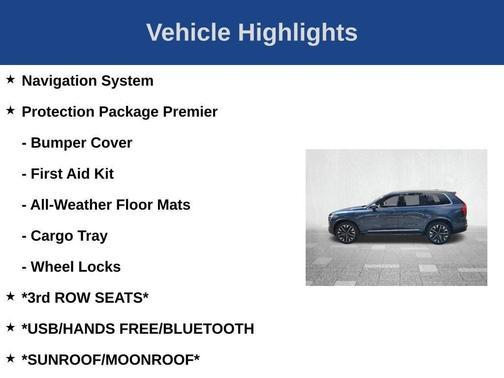 Vehicle Highlights

★ Navigation System

★ Protection Package Premier

- Bumper Cover

- First Aid Kit

- All-Weather Floor Mats

- Cargo Tray

- Wheel Locks

★ *3rd ROW SEATS*

★ *USB/HANDS FREE/BLUETOOTH

★ *SUNROOF/MOONROOF*